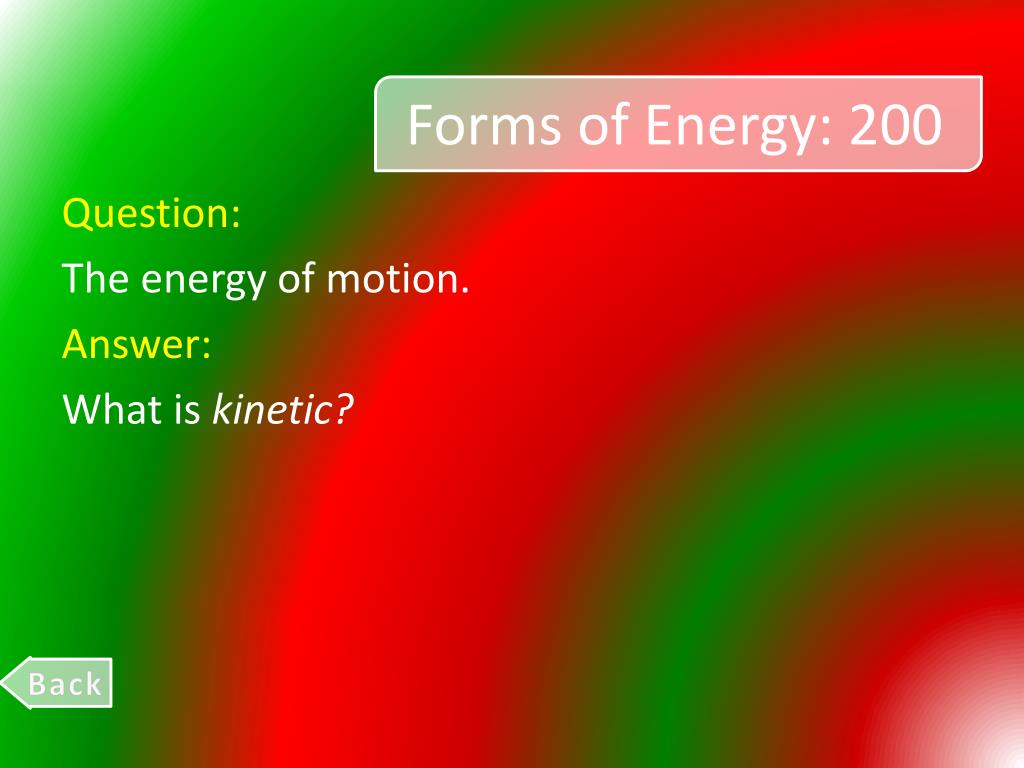 Forms of Energy: 200

Question:

The energy of motion.

Answer:

What is kinetic?

Back